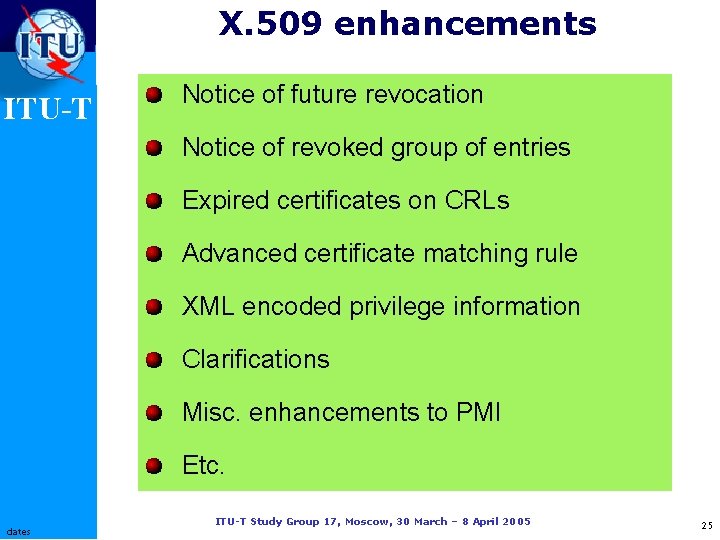 ITU

ITU-T

X.509 enhancements

- Notice of future revocation
- Notice of revoked group of entries
- Expired certificates on CRLs
- Advanced certificate matching rule
- XML encoded privilege information
- Clarifications
- Misc. enhancements to PMI
- Etc.

dates

ITU-T Study Group 17, Moscow, 30 March – 8 April 2005

25